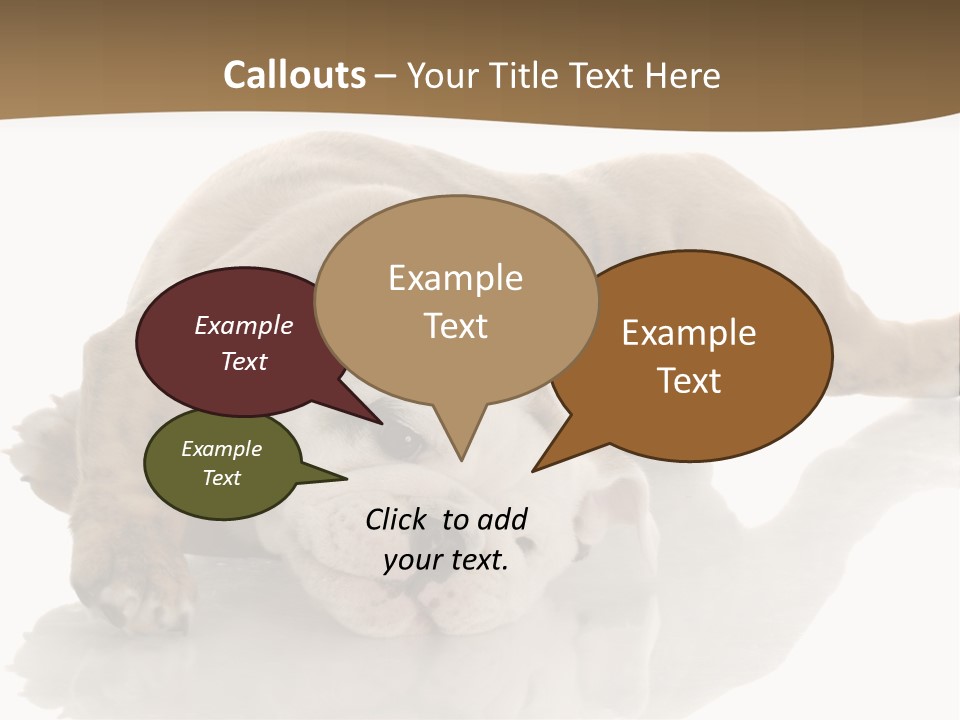 Callouts – Your Title Text Here

Example Text

Example Text

Example Text

Example Text

Click to add your text.